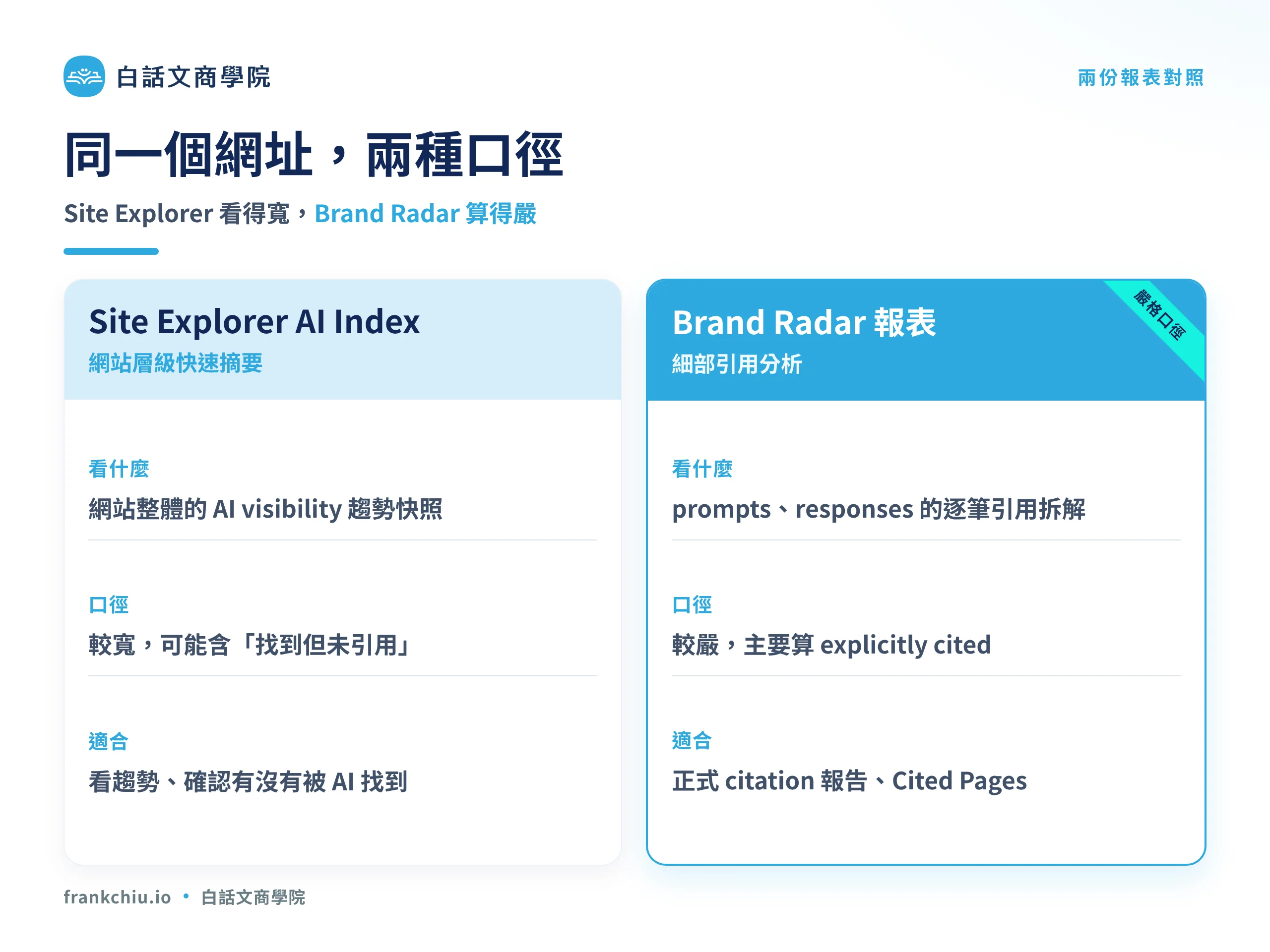 白話文商學院

兩份報表對照

同一個網址，兩種口徑

Site Explorer 看得寬，Brand Radar 算得嚴

Site Explorer AI Index
網站層級快速摘要

看什麼
網站整體的 AI visibility 趨勢快照

口徑
較寬，可能含「找到但未引用」

適合
看趨勢、確認有沒有被 AI 找到

Brand Radar 報表
細部引用分析

嚴格口徑

看什麼
prompts、responses 的逐筆引用拆解

口徑
較嚴，主要算 explicitly cited

適合
正式 citation 報告、Cited Pages

frankchiu.io • 白話文商學院